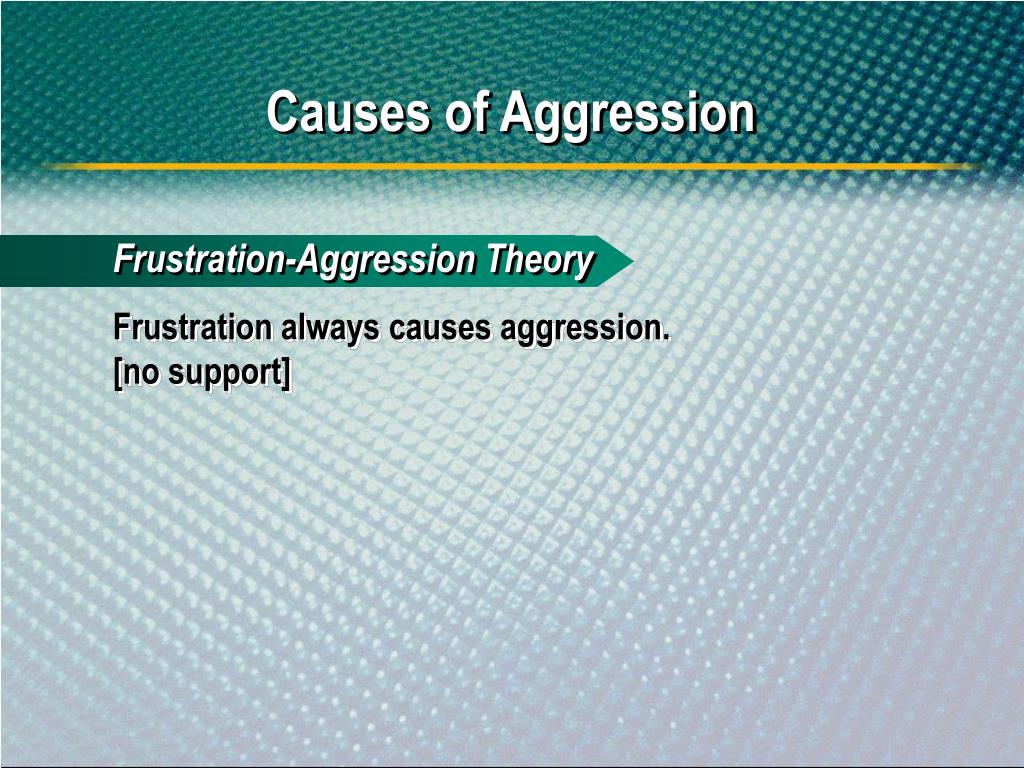 Causes of Aggression

Frustration-Aggression Theory

Frustration always causes aggression.
[no support]